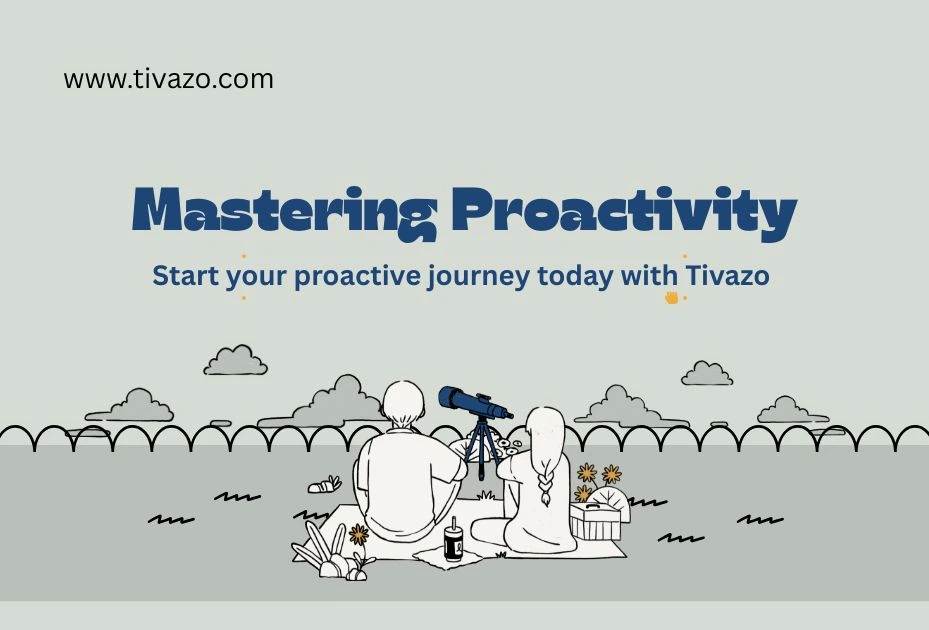 www.tivazo.com

Mastering Proactivity

Start your proactive journey today with Tivazo